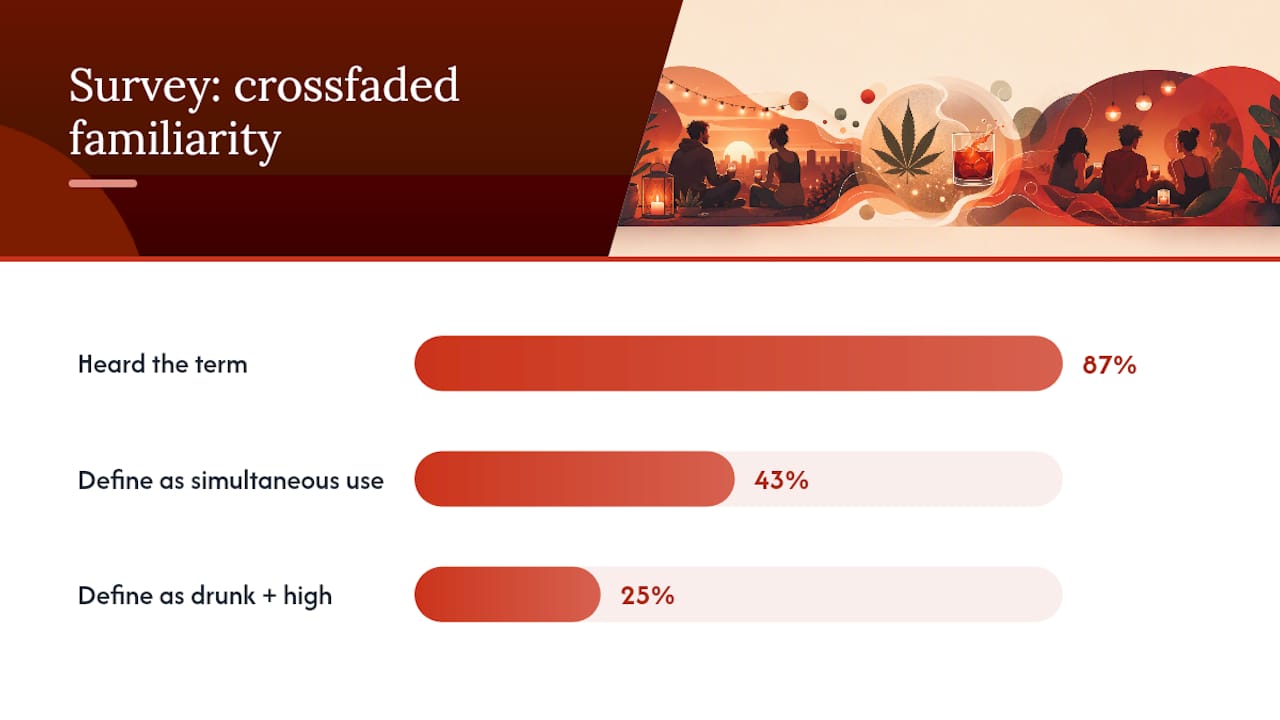 Survey: crossfaded familiarity

Heard the term
87%

Define as simultaneous use
43%

Define as drunk + high
25%